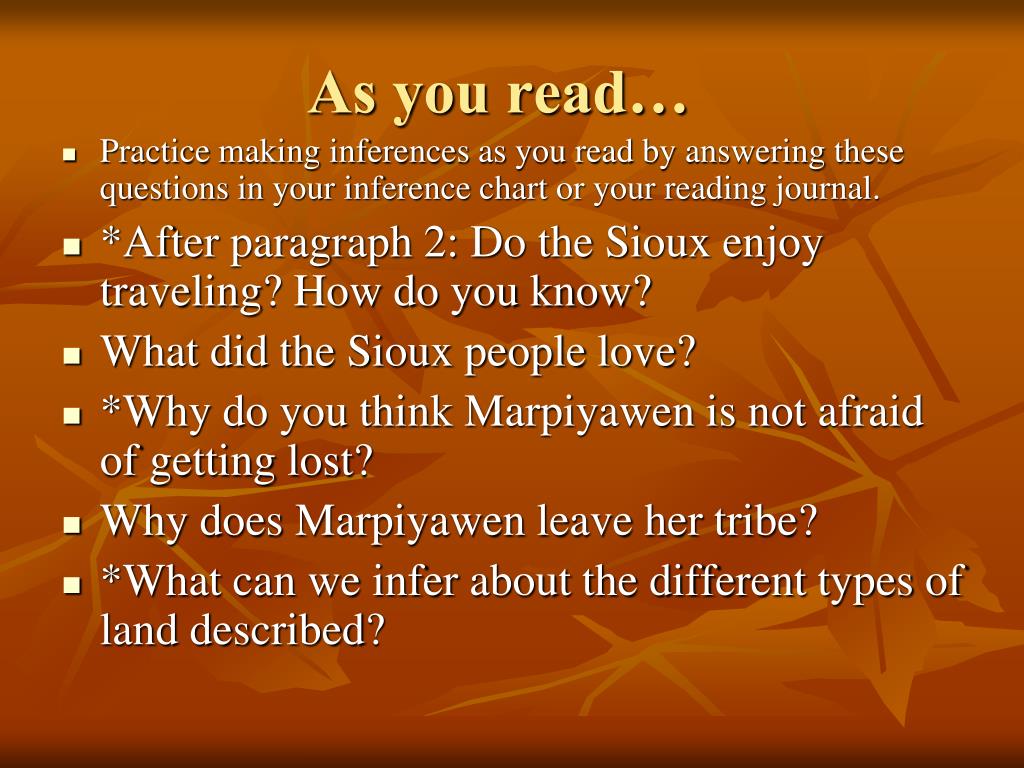 As you read…

- Practice making inferences as you read by answering these questions in your inference chart or your reading journal.
- *After paragraph 2: Do the Sioux enjoy traveling? How do you know?
- What did the Sioux people love?
- *Why do you think Marpiyawen is not afraid of getting lost?
- Why does Marpiyawen leave her tribe?
- *What can we infer about the different types of land described?